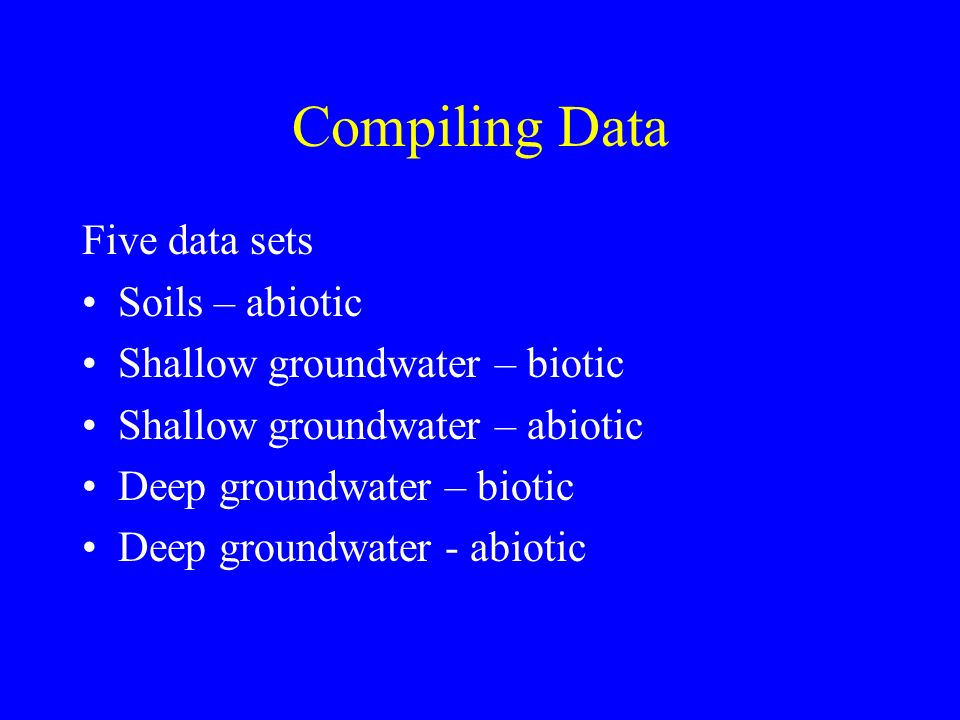 Compiling Data

Five data sets
• Soils – abiotic
• Shallow groundwater – biotic
• Shallow groundwater – abiotic
• Deep groundwater – biotic
• Deep groundwater - abiotic